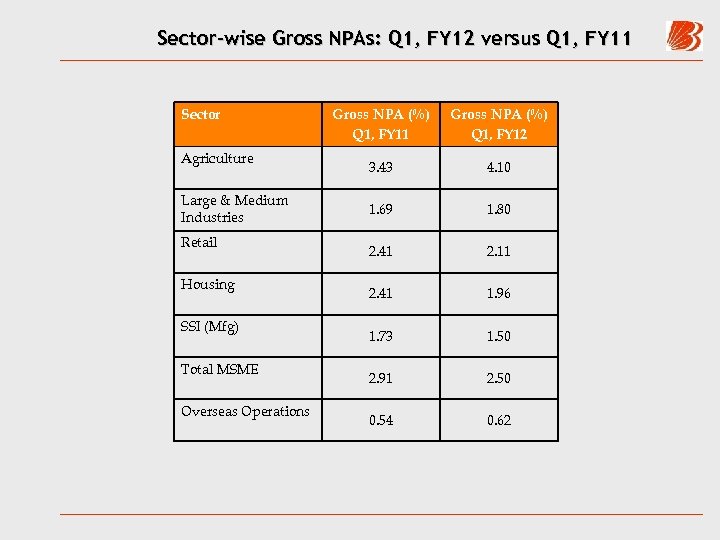 Sector-wise Gross NPAs: Q1, FY12 versus Q1, FY11

| Sector | Gross NPA (%) Q1, FY11 | Gross NPA (%) Q1, FY12 |
|---|---|---|
| Agriculture | 3.43 | 4.10 |
| Large & Medium Industries | 1.69 | 1.80 |
| Retail | 2.41 | 2.11 |
| Housing | 2.41 | 1.96 |
| SSI (Mfg) | 1.73 | 1.50 |
| Total MSME | 2.91 | 2.50 |
| Overseas Operations | 0.54 | 0.62 |